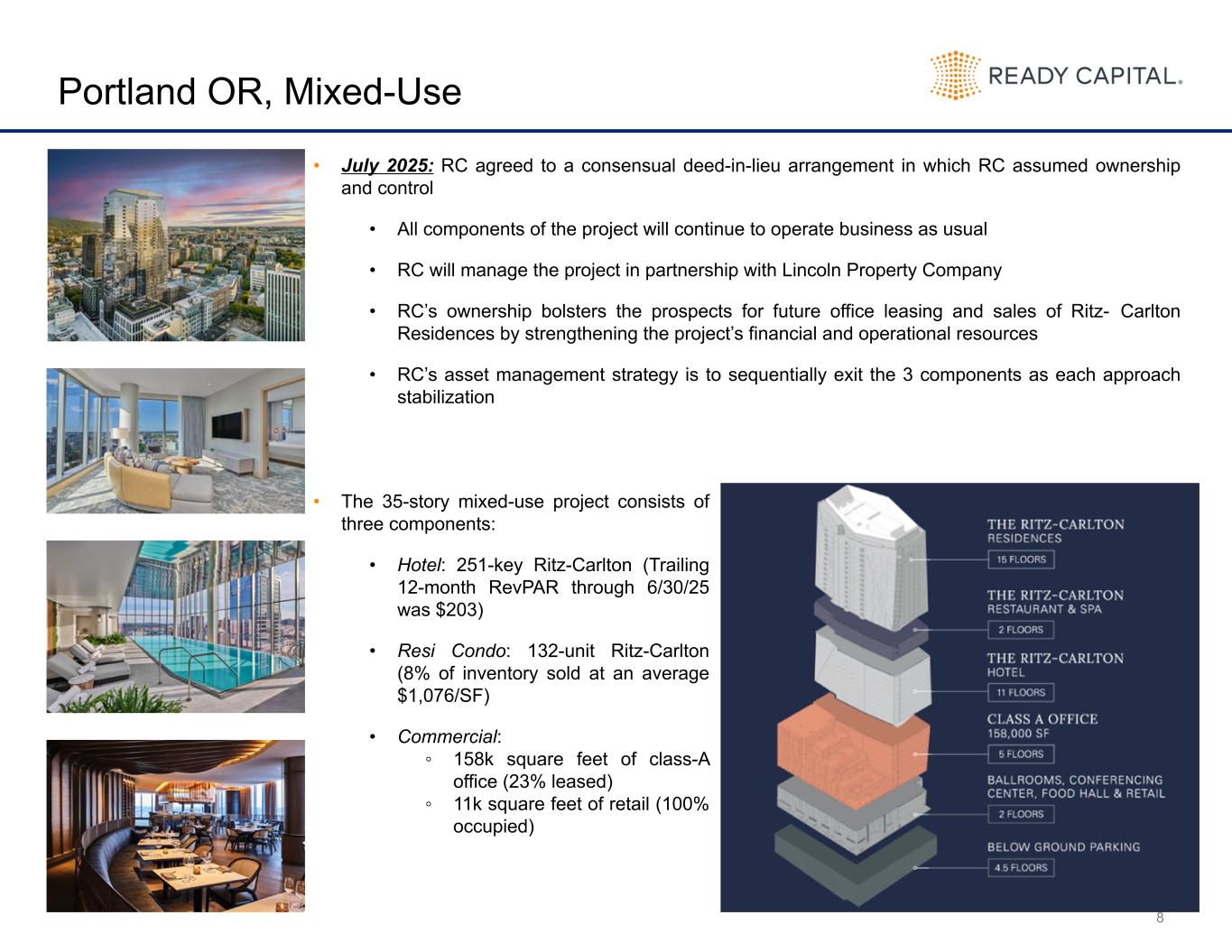 Portland OR, Mixed-Use

READY CAPITAL.

• July 2025: RC agreed to a consensual deed-in-lieu arrangement in which RC assumed ownership and control

• All components of the project will continue to operate business as usual

• RC will manage the project in partnership with Lincoln Property Company

• RC's ownership bolsters the prospects for future office leasing and sales of Ritz- Carlton Residences by strengthening the project's financial and operational resources

• RC's asset management strategy is to sequentially exit the 3 components as each approach stabilization

• The 35-story mixed-use project consists of three components:

• Hotel: 251-key Ritz-Carlton (Trailing 12-month RevPAR through 6/30/25 was $203)

• Resi Condo: 132-unit Ritz-Carlton (8% of inventory sold at an average $1,076/SF)

• Commercial:
◦ 158k square feet of class-A office (23% leased)
◦ 11k square feet of retail (100% occupied)

THE RITZ-CARLTON RESIDENCES
15 FLOORS

THE RITZ-CARLTON RESTAURANT & SPA
2 FLOORS

THE RITZ-CARLTON HOTEL
11 FLOORS

CLASS A OFFICE
158,000 SF
5 FLOORS

BALLROOMS, CONFERENCING CENTER, FOOD HALL & RETAIL
2 FLOORS

BELOW GROUND PARKING
4.5 FLOORS

8